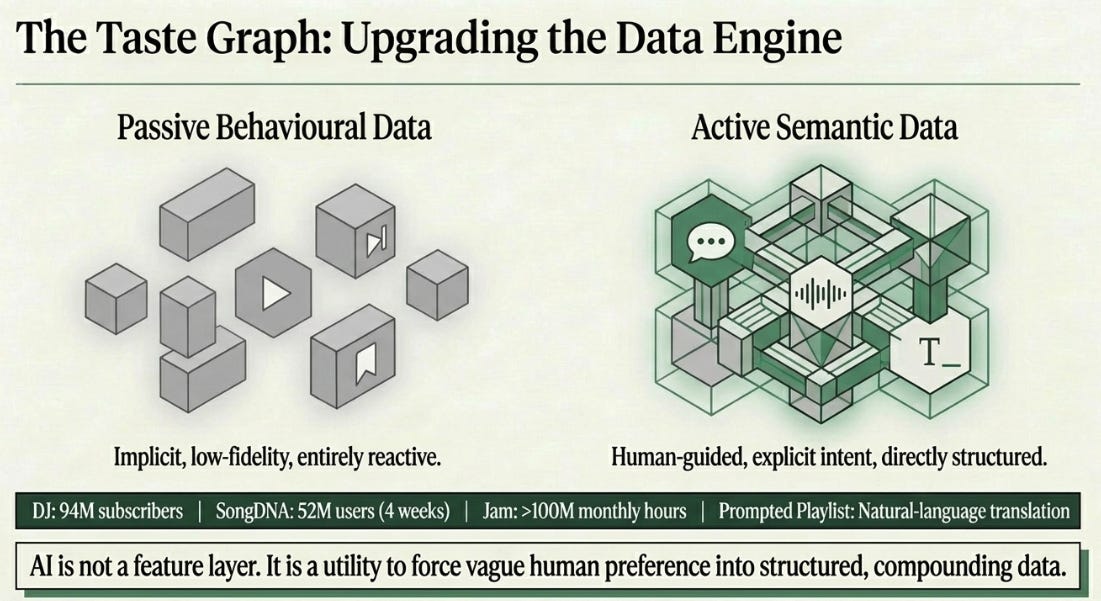 The Taste Graph: Upgrading the Data Engine

Passive Behavioural Data

Implicit, low-fidelity, entirely reactive.

Active Semantic Data

T_

Human-guided, explicit intent, directly structured.

DJ: 94M subscribers | SongDNA: 52M users (4 weeks) | Jam: >100M monthly hours | Prompted Playlist: Natural-language translation

AI is not a feature layer. It is a utility to force vague human preference into structured, compounding data.